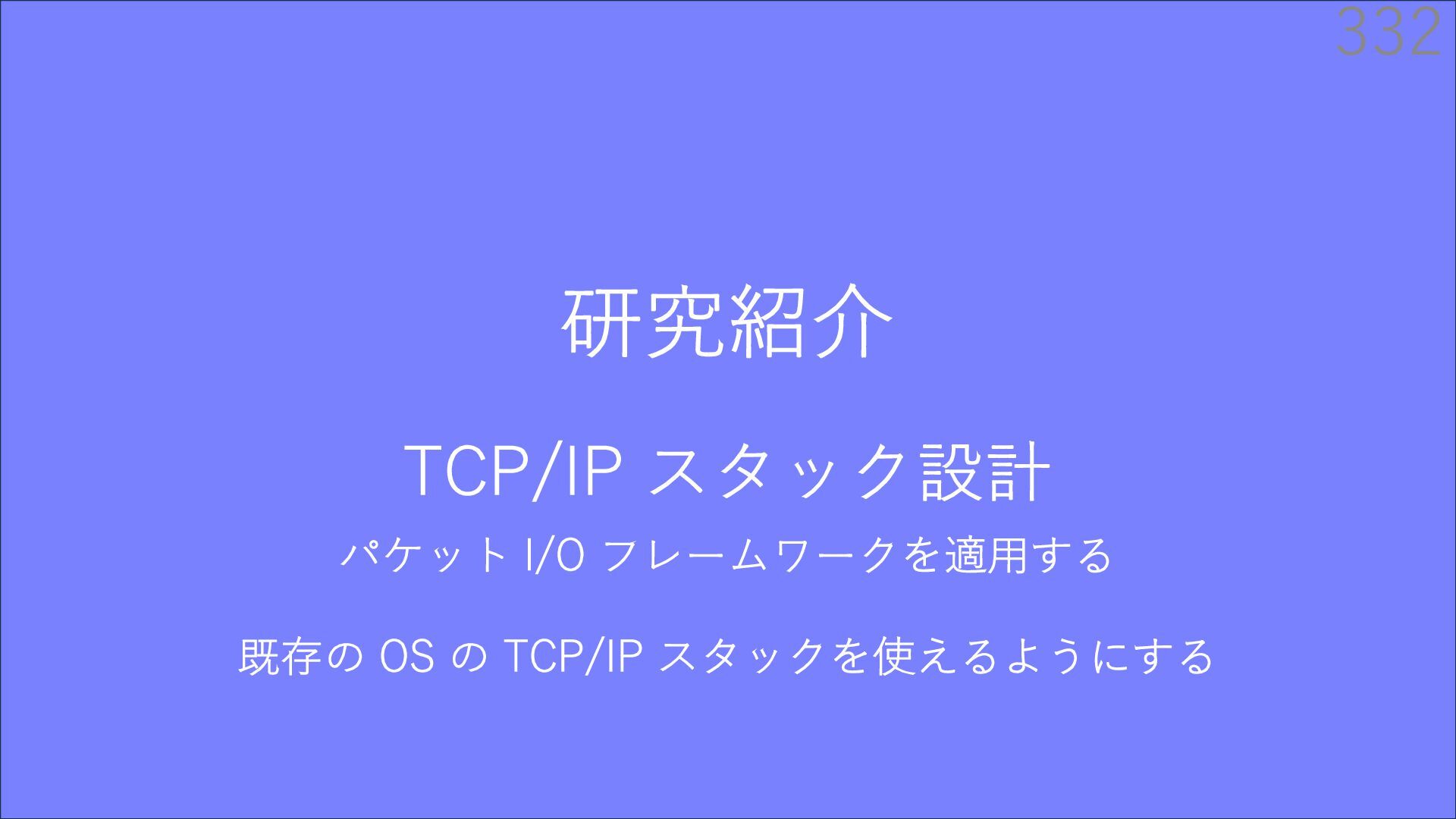 332

研究紹介

TCP/IP スタック設計

パケット I/O フレームワークを適用する

既存の OS の TCP/IP スタックを使えるようにする